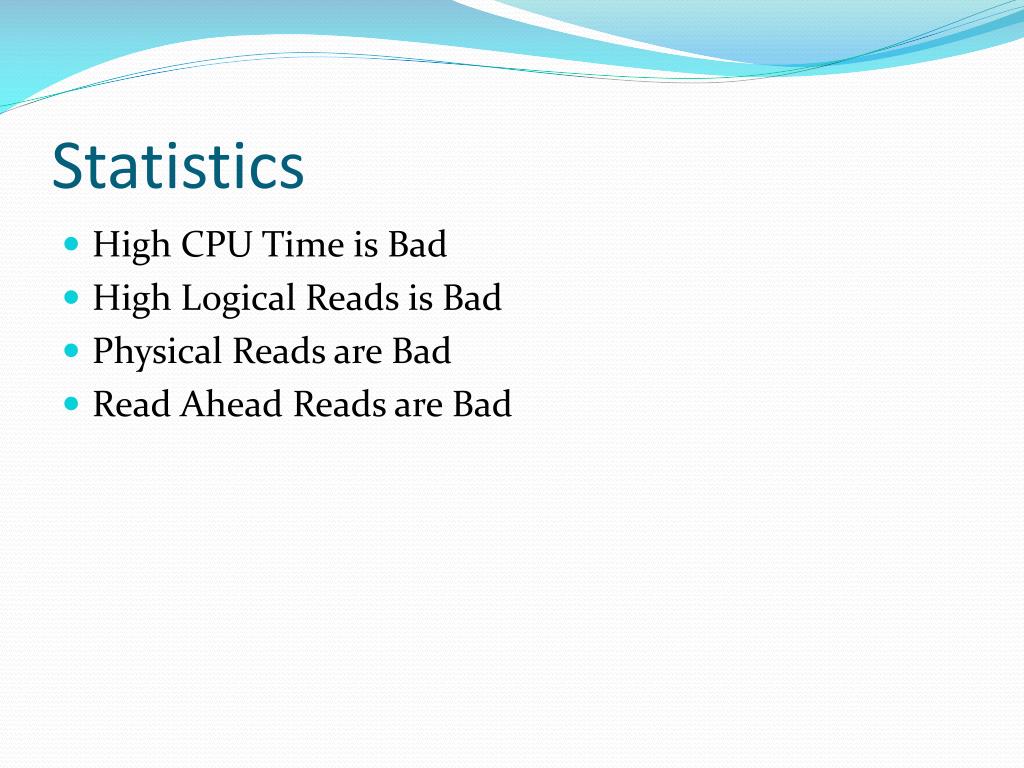 Statistics

- High CPU Time is Bad
- High Logical Reads is Bad
- Physical Reads are Bad
- Read Ahead Reads are Bad